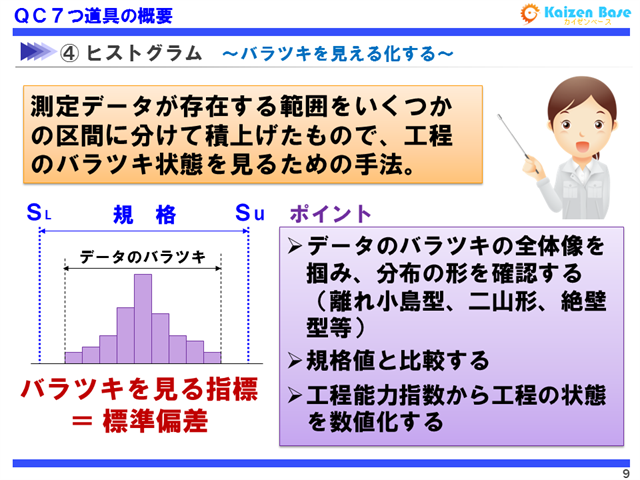 ＱＣ７つ道具の概要

Kaizen Base
カイゼンベース

④ ヒストグラム　～バラツキを見える化する～

測定データが存在する範囲をいくつかの区間に分けて積上げたもので、工程のバラツキ状態を見るための手法。

$S_L$　規　格　$S_U$

データのバラツキ

バラツキを見る指標
＝ 標準偏差

ポイント

➢データのバラツキの全体像を掴み、分布の形を確認する（離れ小島型、二山形、絶壁型等）

➢規格値と比較する

➢工程能力指数から工程の状態を数値化する

9